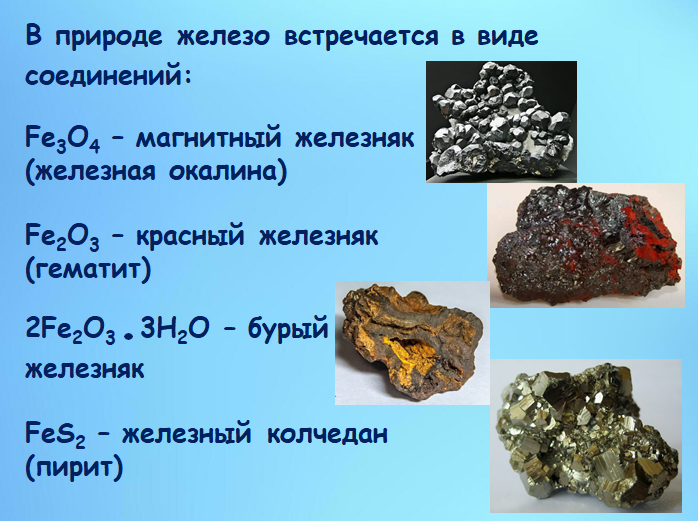 В природе железо встречается в виде соединений:

$Fe_3O_4$ – магнитный железняк (железная окалина)

$Fe_2O_3$ – красный железняк (гематит)

$2Fe_2O_3 \cdot 3H_2O$ – бурый железняк

$FeS_2$ – железный колчедан (пирит)